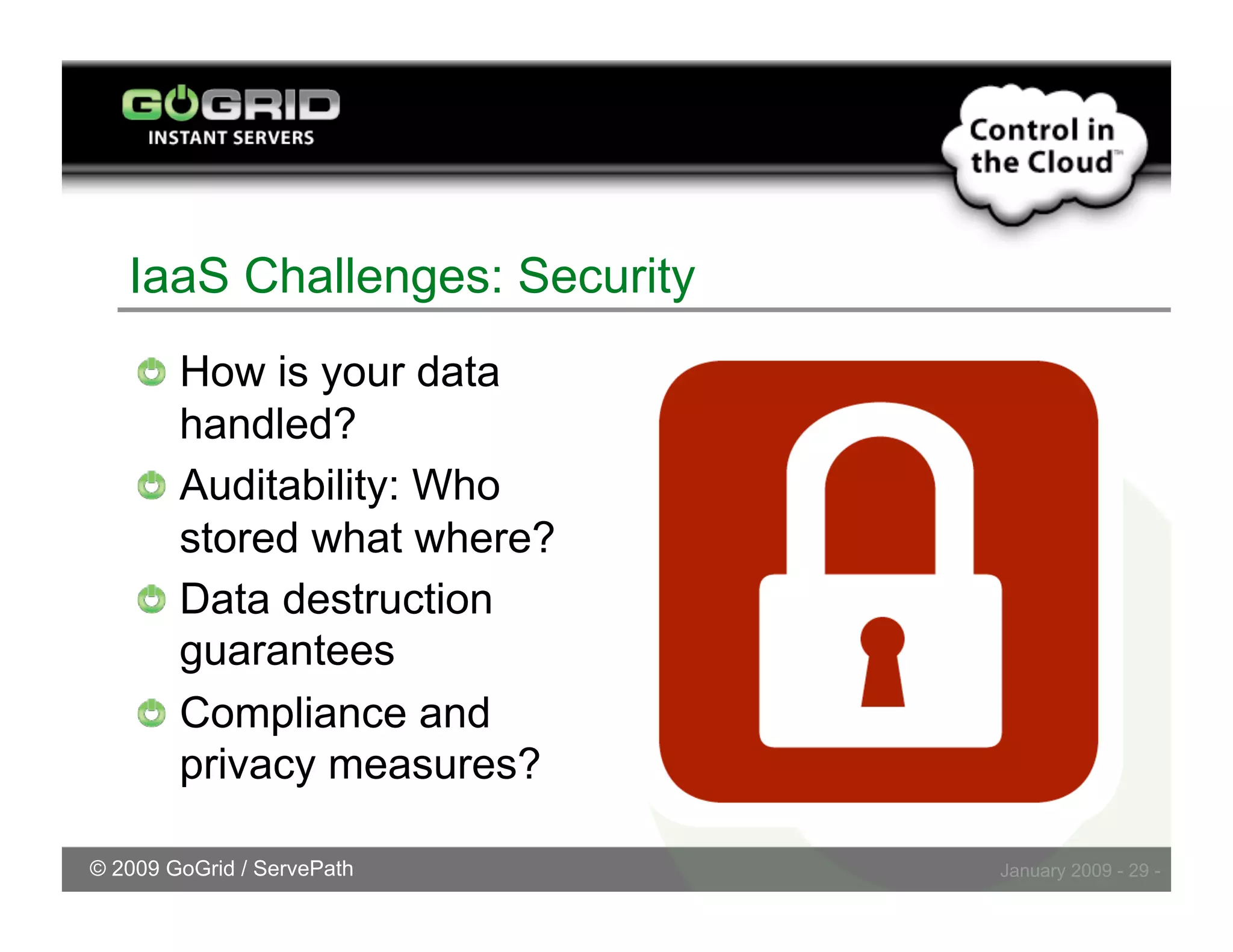 GOGRID
INSTANT SERVERS

Control in the Cloud™

IaaS Challenges: Security

How is your data handled?

Auditability: Who stored what where?

Data destruction guarantees

Compliance and privacy measures?

© 2009 GoGrid / ServePath

January 2009 - 29 -